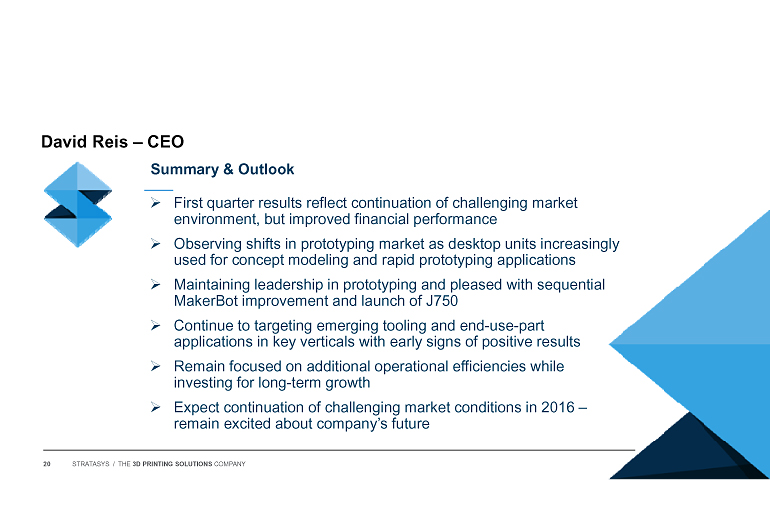 David Reis – CEO

Summary & Outlook

➢ First quarter results reflect continuation of challenging market environment, but improved financial performance

➢ Observing shifts in prototyping market as desktop units increasingly used for concept modeling and rapid prototyping applications

➢ Maintaining leadership in prototyping and pleased with sequential MakerBot improvement and launch of J750

➢ Continue to targeting emerging tooling and end-use-part applications in key verticals with early signs of positive results

➢ Remain focused on additional operational efficiencies while investing for long-term growth

➢ Expect continuation of challenging market conditions in 2016 – remain excited about company's future

20 STRATASYS / THE 3D PRINTING SOLUTIONS COMPANY